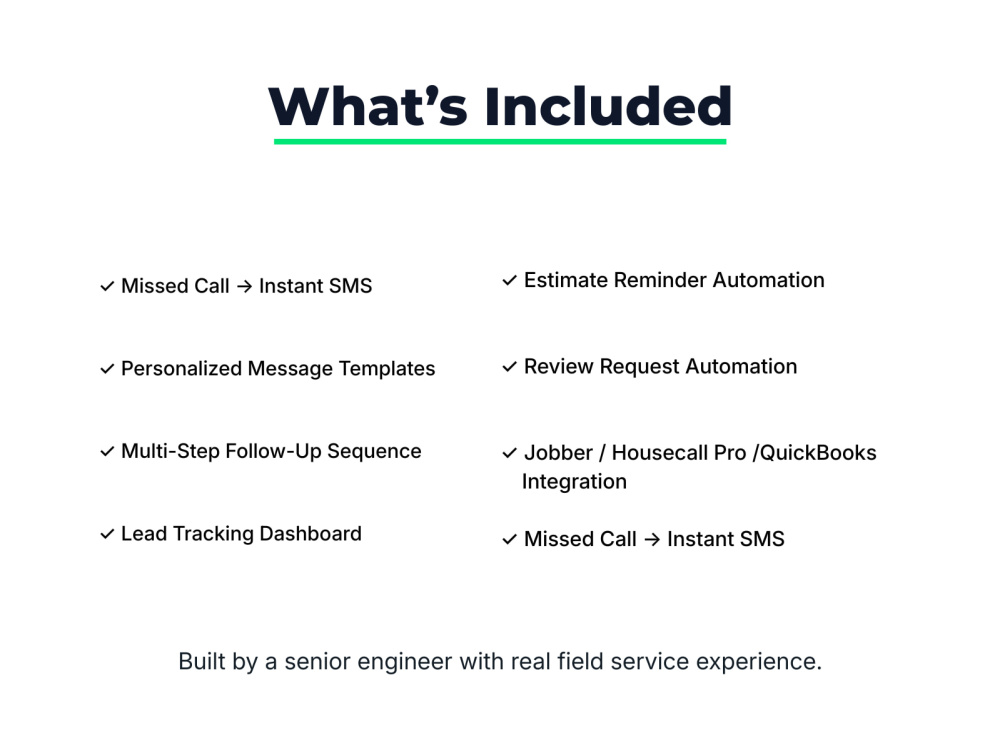 What's Included

✓ Missed Call → Instant SMS

✓ Personalized Message Templates

✓ Multi-Step Follow-Up Sequence

✓ Lead Tracking Dashboard

✓ Estimate Reminder Automation

✓ Review Request Automation

✓ Jobber / Housecall Pro /QuickBooks Integration

✓ Missed Call → Instant SMS

Built by a senior engineer with real field service experience.